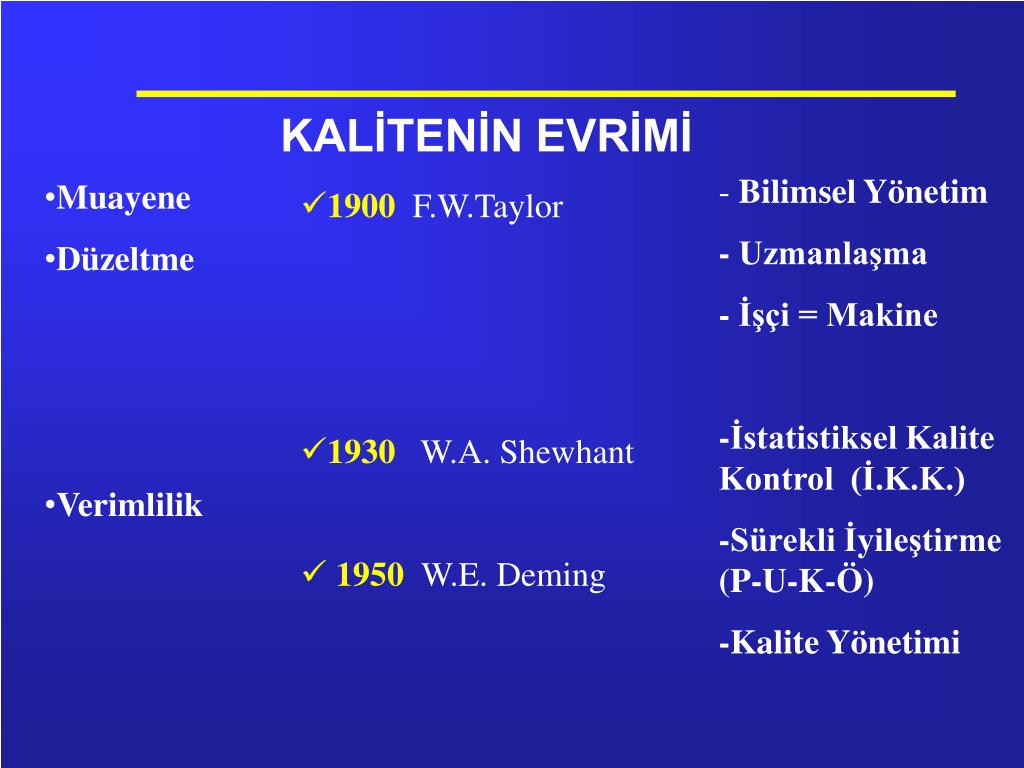 KALİTENİN EVRİMİ

•Muayene

•Düzeltme

•Verimlilik

✓1900 F.W.Taylor

✓1930 W.A. Shewhant

✓ 1950 W.E. Deming

- Bilimsel Yönetim

- Uzmanlaşma

- İşçi = Makine

-İstatistiksel Kalite Kontrol (İ.K.K.)

-Sürekli İyileştirme (P-U-K-Ö)

-Kalite Yönetimi